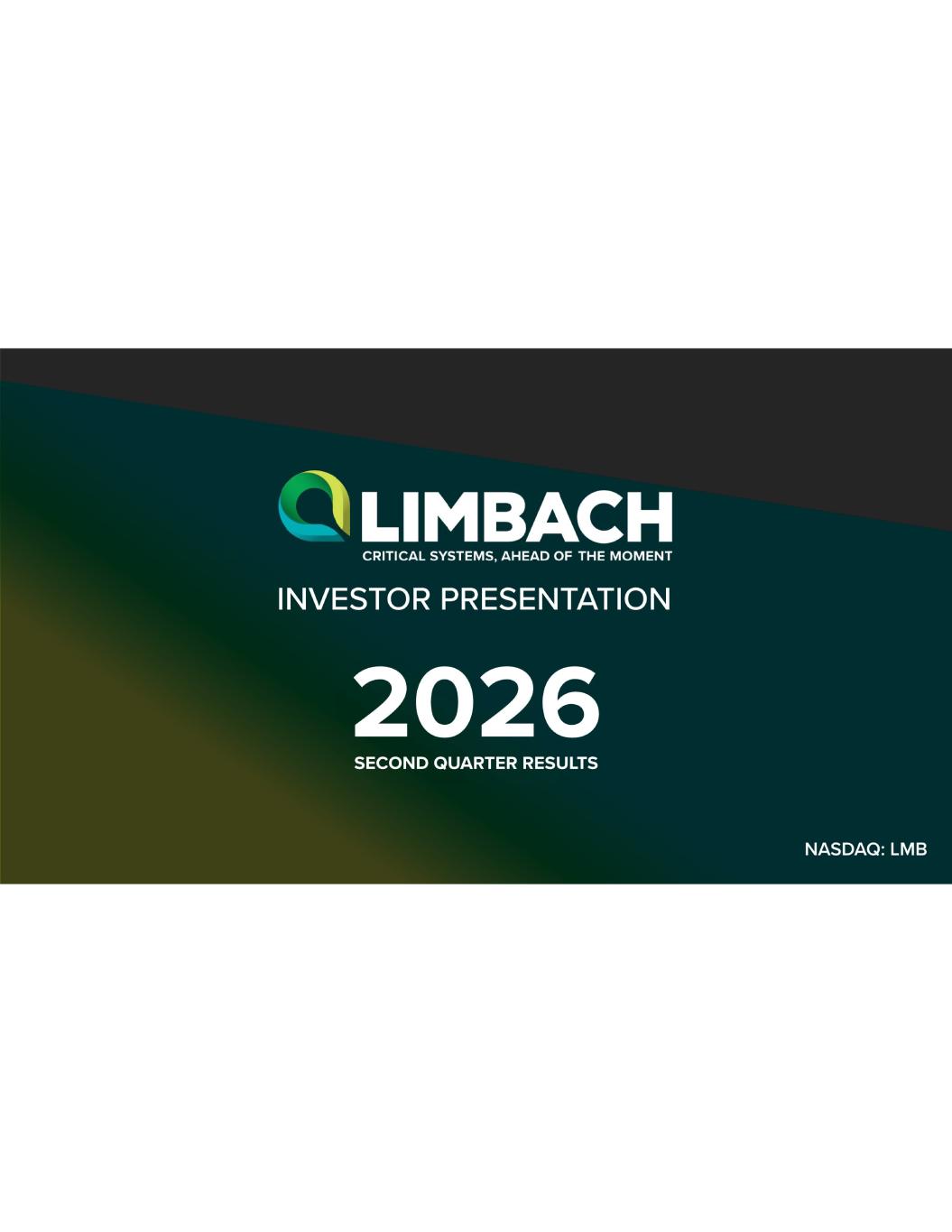 LIMBACH
CRITICAL SYSTEMS, AHEAD OF THE MOMENT

INVESTOR PRESENTATION

2026
SECOND QUARTER RESULTS

NASDAQ: LMB